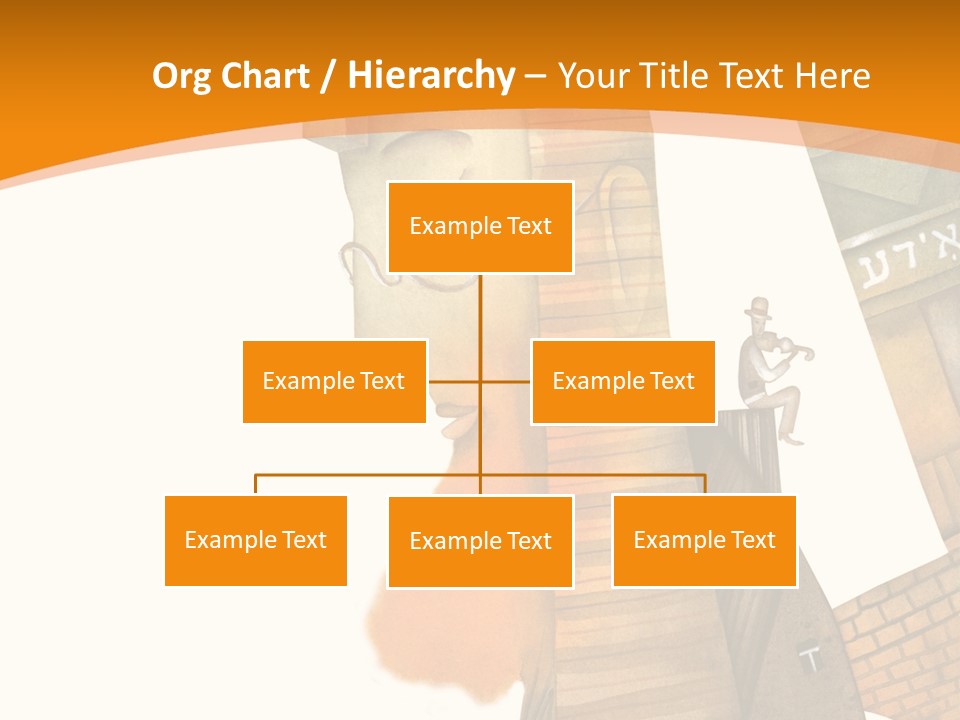 Org Chart / Hierarchy – Your Title Text Here

Example Text

Example Text

Example Text

Example Text

Example Text

Example Text

אידע

T